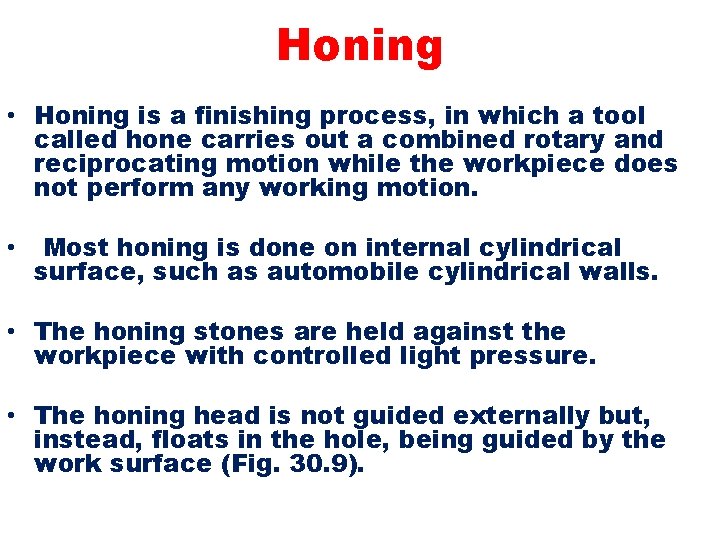 Honing

• Honing is a finishing process, in which a tool called hone carries out a combined rotary and reciprocating motion while the workpiece does not perform any working motion.

• Most honing is done on internal cylindrical surface, such as automobile cylindrical walls.

• The honing stones are held against the workpiece with controlled light pressure.

• The honing head is not guided externally but, instead, floats in the hole, being guided by the work surface (Fig. 30.9).